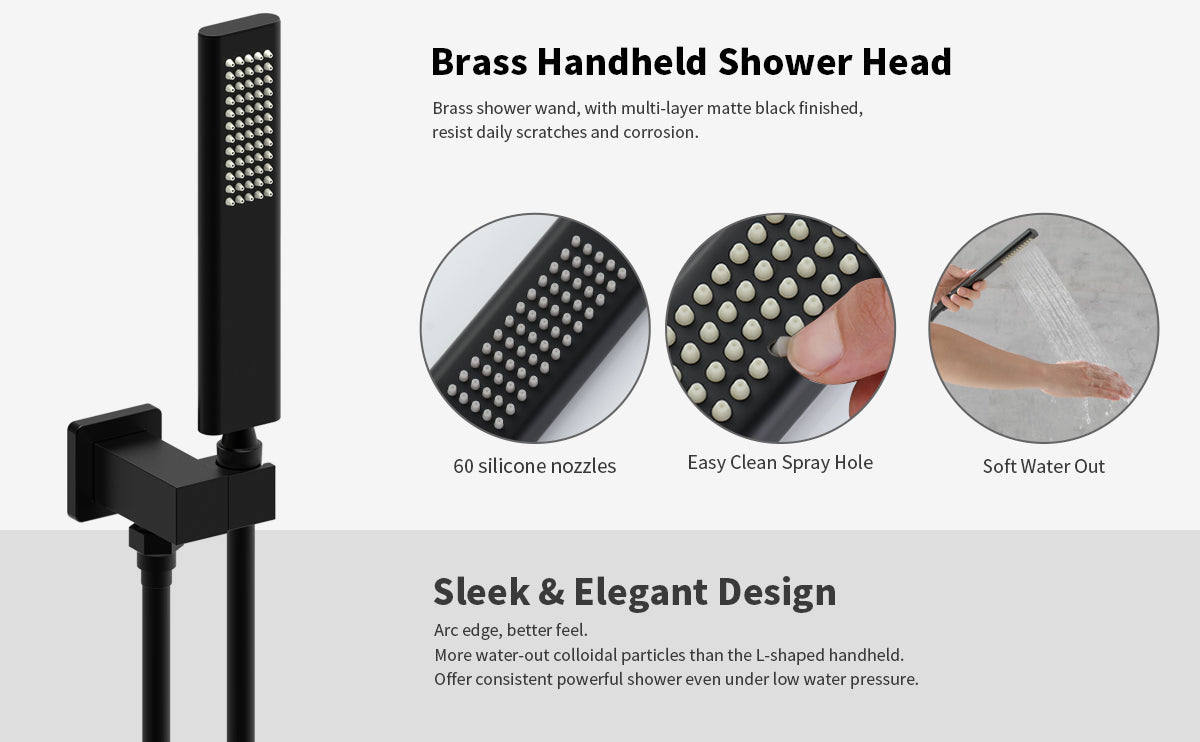 Brass Handheld Shower Head

Brass shower wand, with multi-layer matte black finished, resist daily scratches and corrosion.

60 silicone nozzles

Easy Clean Spray Hole

Soft Water Out

Sleek & Elegant Design

Arc edge, better feel.
More water-out colloidal particles than the L-shaped handheld.
Offer consistent powerful shower even under low water pressure.